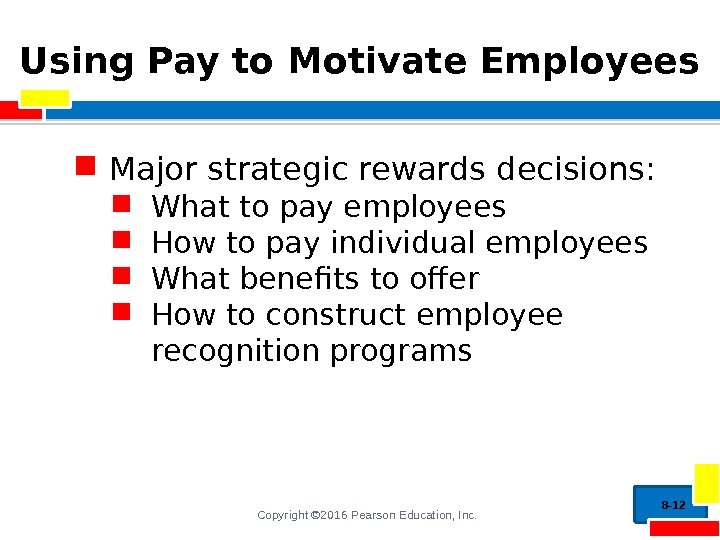 Using Pay to Motivate Employees

Major strategic rewards decisions:
What to pay employees
How to pay individual employees
What benefits to offer
How to construct employee recognition programs

Copyright ©2016 Pearson Education, Inc.

8-12